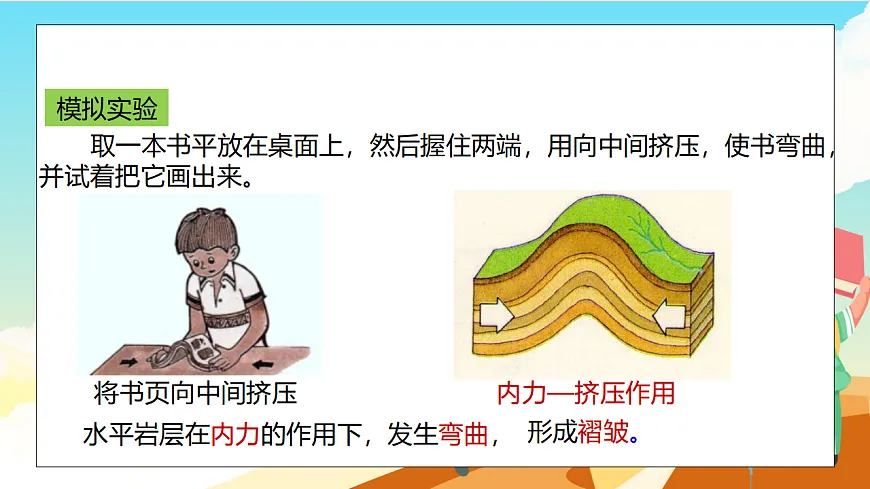 模拟实验

取一本书平放在桌面上，然后握住两端，用向中间挤压，使书弯曲，并试着把它画出来。

将书页向中间挤压

内力—挤压作用

水平岩层在内力的作用下，发生弯曲， 形成褶皱。